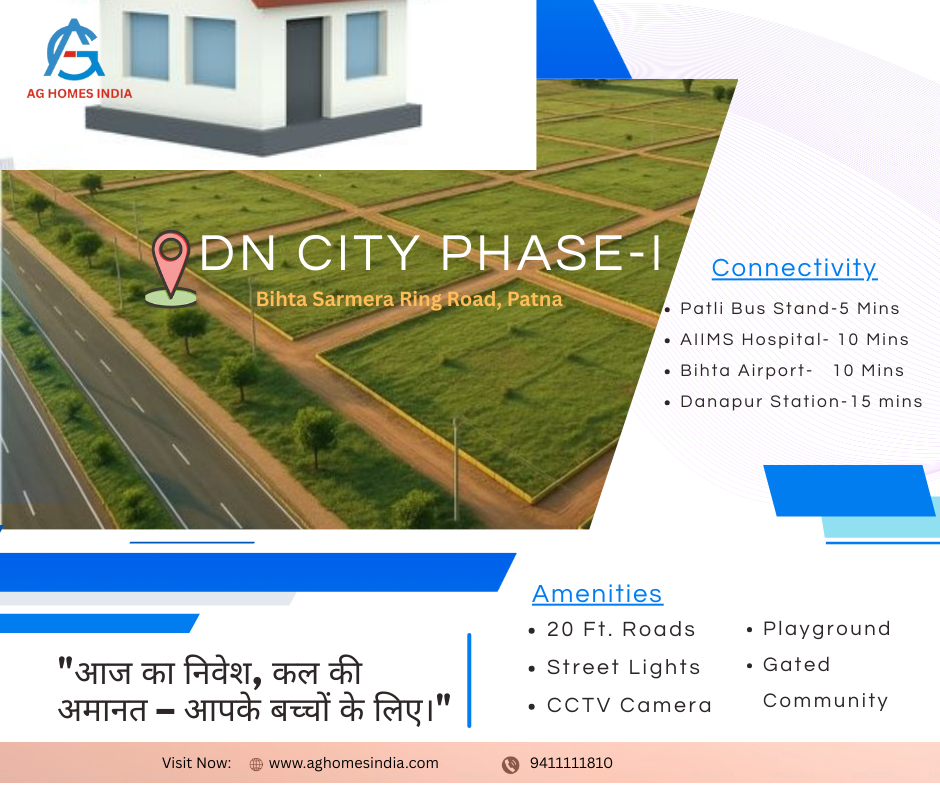 AG HOMES INDIA

DN CITY PHASE-I

Bihta Sarmera Ring Road, Patna

Connectivity

- Patli Bus Stand-5 Mins
- AIIMS Hospital- 10 Mins
- Bihta Airport- 10 Mins
- Danapur Station-15 mins

"आज का निवेश, कल की अमानत – आपके बच्चों के लिए।"

Amenities

- 20 Ft. Roads
- Street Lights
- CCTV Camera
- Playground
- Gated Community

Visit Now: www.aghomesindia.com 9411111810